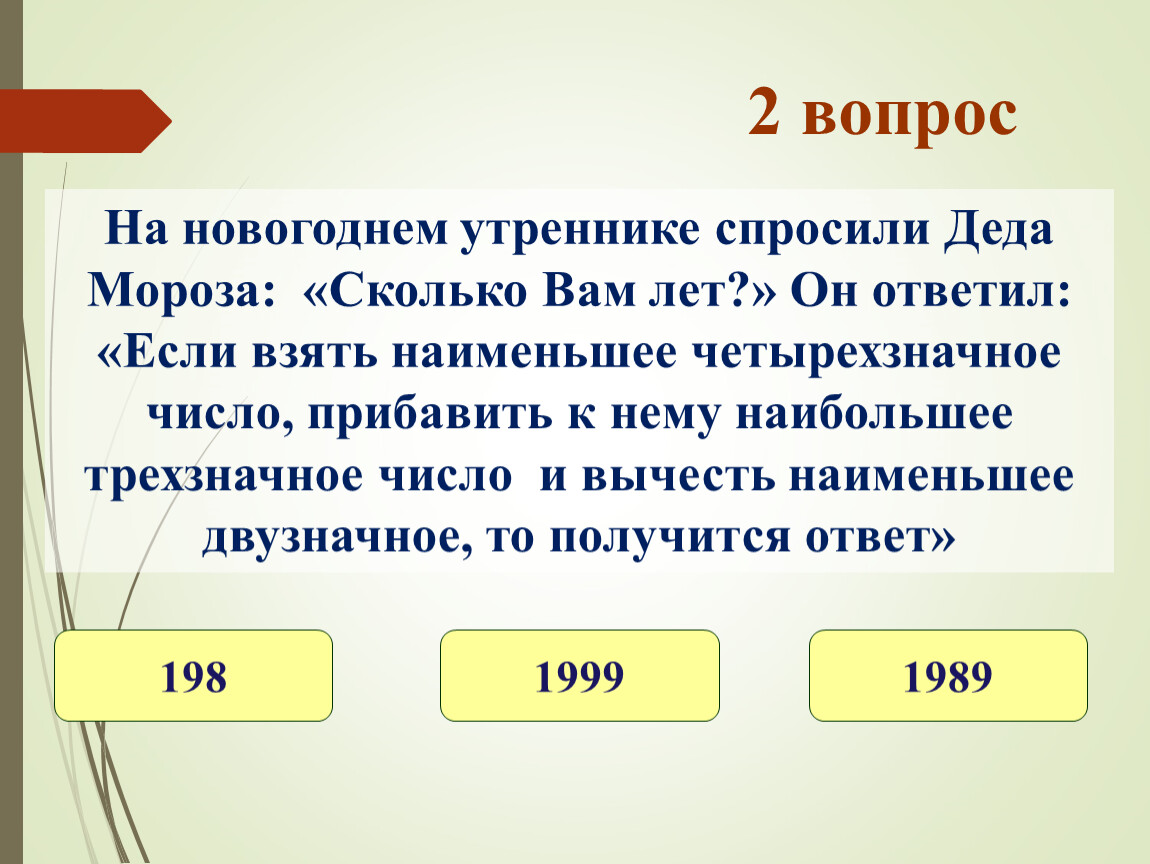 2 вопрос

На новогоднем утреннике спросили Деда Мороза: «Сколько Вам лет?» Он ответил: «Если взять наименьшее четырехзначное число, прибавить к нему наибольшее трехзначное число и вычесть наименьшее двузначное, то получится ответ»

198

1999

1989